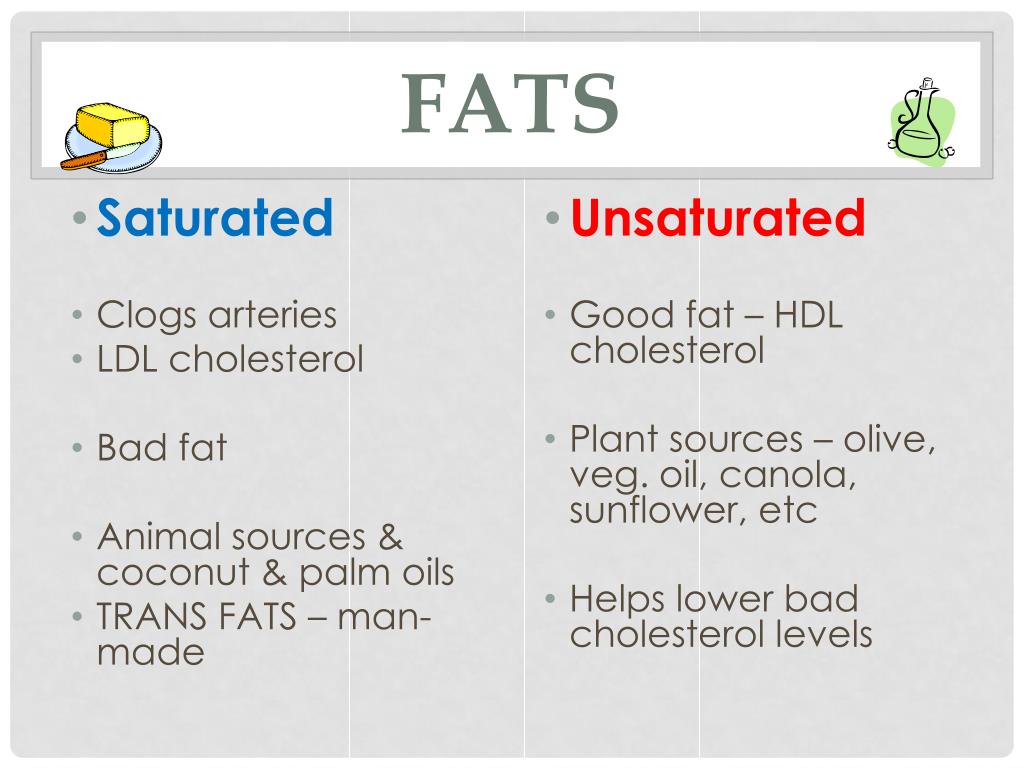 FATS

• Saturated

• Clogs arteries
• LDL cholesterol

• Bad fat

• Animal sources & coconut & palm oils
• TRANS FATS – man-made

• Unsaturated

• Good fat – HDL cholesterol

• Plant sources – olive, veg. oil, canola, sunflower, etc

• Helps lower bad cholesterol levels